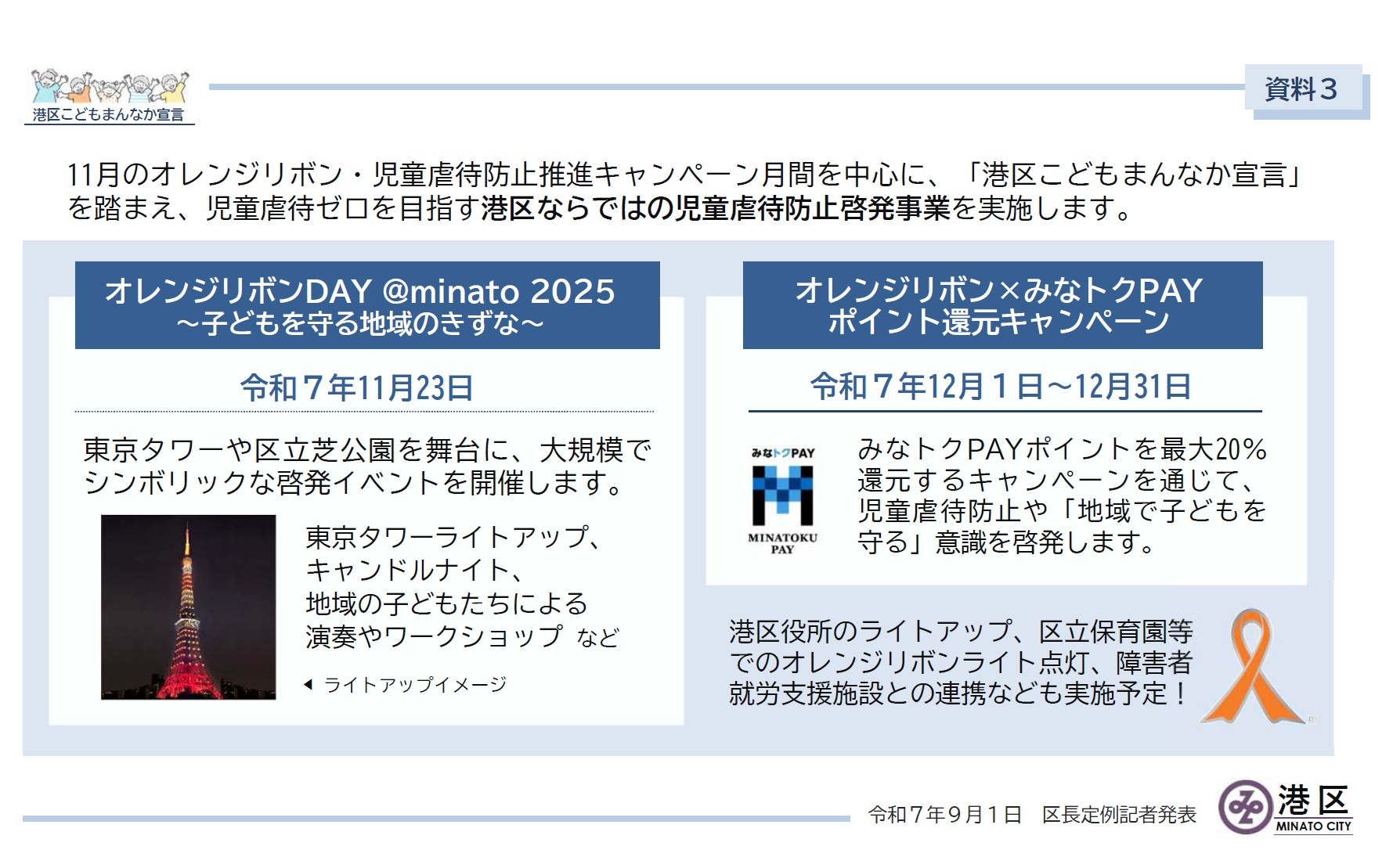 港区こどもまんなか宣言

資料３

11月のオレンジリボン・児童虐待防止推進キャンペーン月間を中心に、「港区こどもまんなか宣言」を踏まえ、児童虐待ゼロを目指す港区ならではの児童虐待防止啓発事業を実施します。

オレンジリボンDAY @minato 2025
～子どもを守る地域のきずな～

令和７年11月23日

東京タワーや区立芝公園を舞台に、大規模でシンボリックな啓発イベントを開催します。

東京タワーライトアップ、
キャンドルナイト、
地域の子どもたちによる
演奏やワークショップ など

◀ ライトアップイメージ

オレンジリボン×みなトクPAY
ポイント還元キャンペーン

令和７年12月１日～12月31日

みなトクPAY
MINATOKU PAY

みなトクPAYポイントを最大20%還元するキャンペーンを通じて、児童虐待防止や「地域で子どもを守る」意識を啓発します。

港区役所のライトアップ、区立保育園等でのオレンジリボンライト点灯、障害者就労支援施設との連携なども実施予定！

令和７年９月１日 区長定例記者発表

港区
MINATO CITY